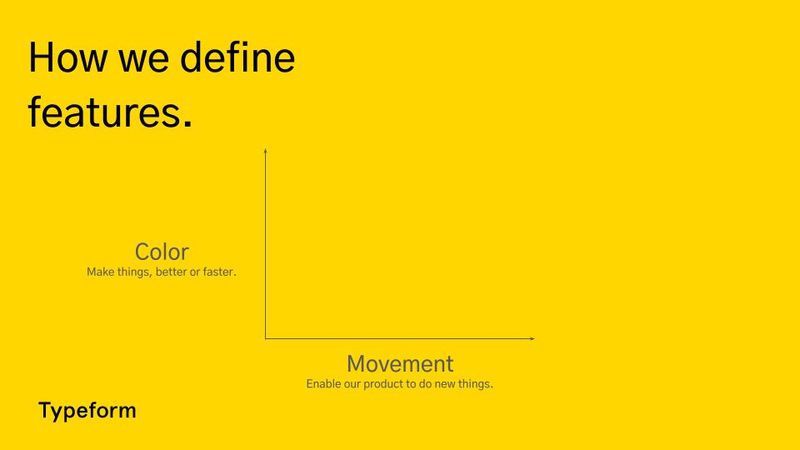 How we define features.

Color
Make things, better or faster.

Movement
Enable our product to do new things.

Typeform